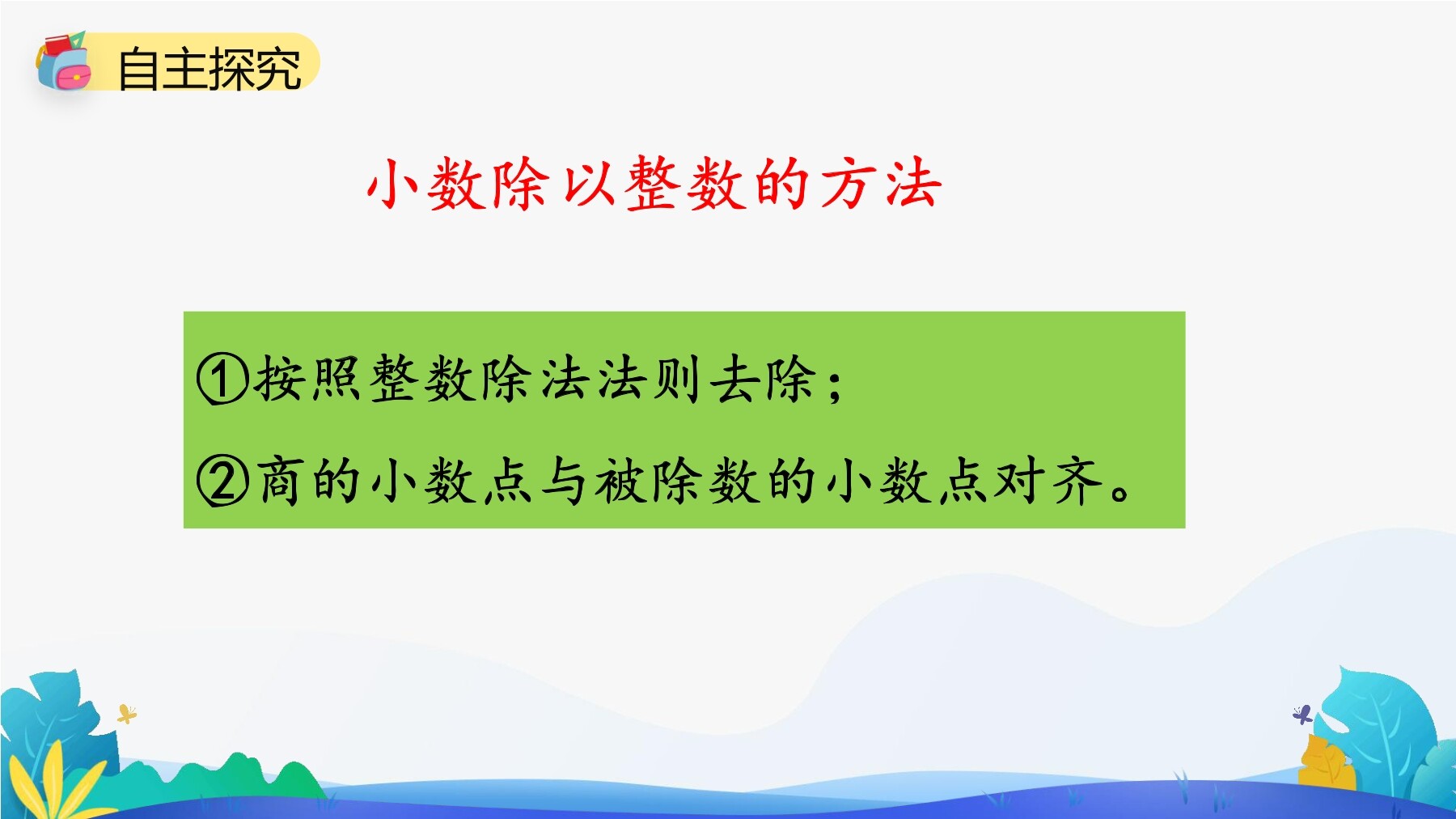 自主探究

小数除以整数的方法

①按照整数除法法则去除；

②商的小数点与被除数的小数点对齐。